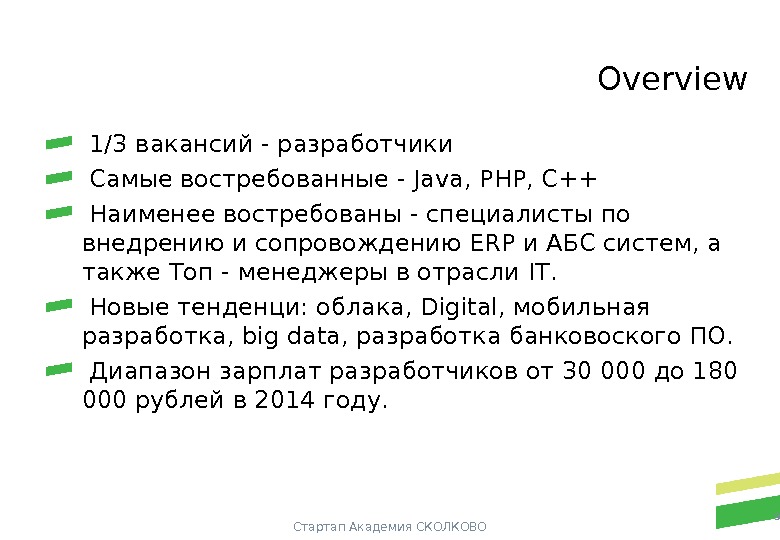 Overview

1/3 вакансий - разработчики

Самые востребованные - Java, PHP, C++

Наименее востребованы - специалисты по внедрению и сопровождению ERP и АБС систем, а также Топ - менеджеры в отрасли IT.

Новые тенденци: облака, Digital, мобильная разработка, big data, разработка банковоского ПО.

Диапазон зарплат разработчиков от 30 000 до 180 000 рублей в 2014 году.

Стартап Академия СКОЛКОВО